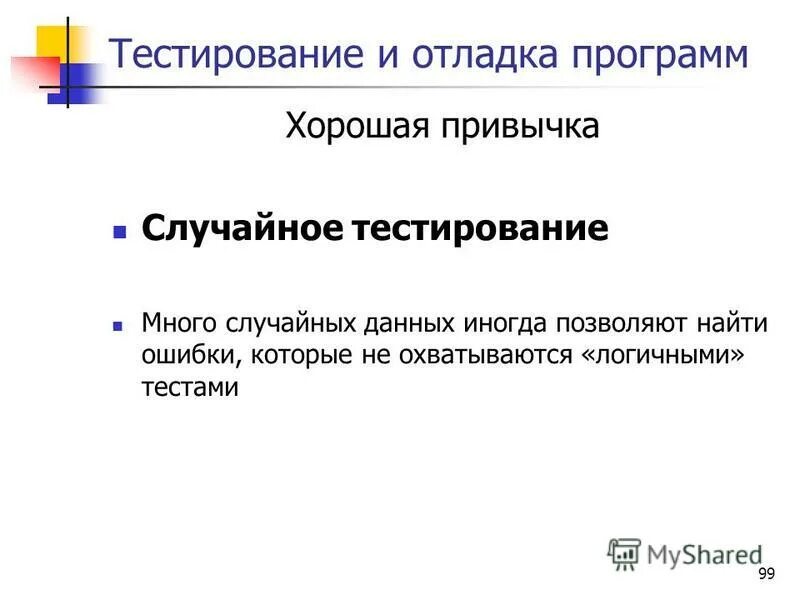 Тестирование и отладка программ

Хорошая привычка

Случайное тестирование

Много случайных данных иногда позволяют найти ошибки, которые не охватываются «логичными» тестами

MyShared

99